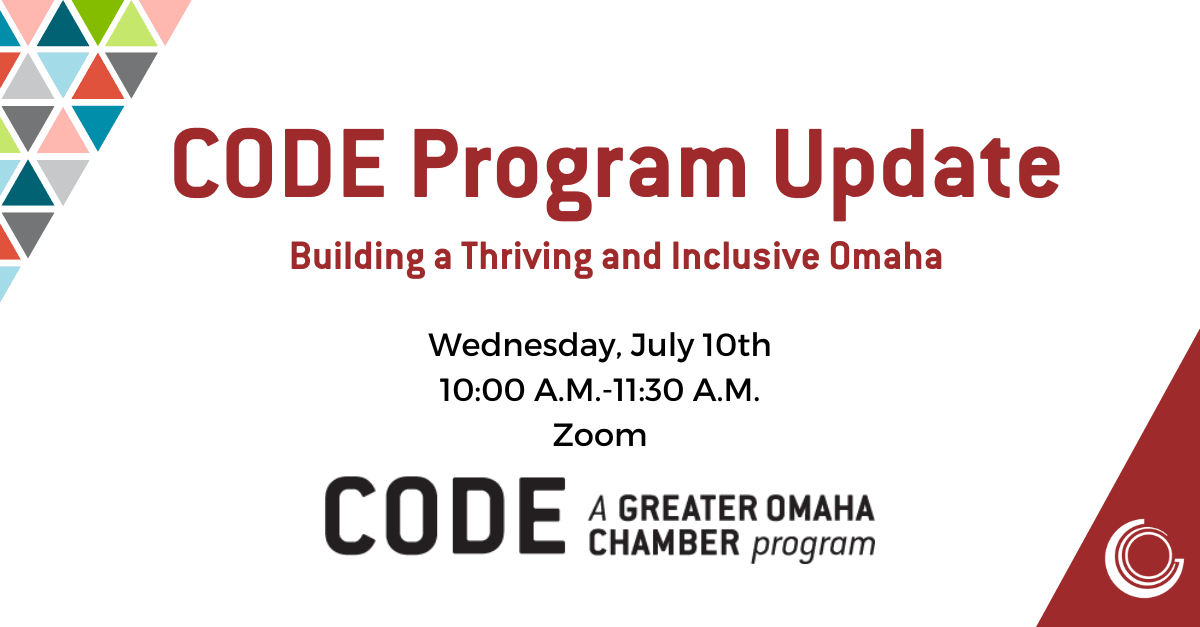 CODE Program Update

Building a Thriving and Inclusive Omaha

Wednesday, July 10th
10:00 A.M.-11:30 A.M.
Zoom

CODE A GREATER OMAHA CHAMBER program